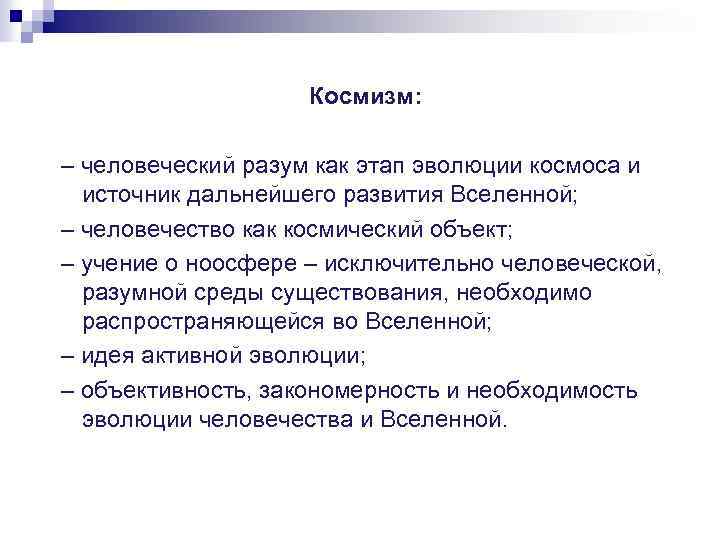 Космизм:

– человеческий разум как этап эволюции космоса и источник дальнейшего развития Вселенной;

– человечество как космический объект;

– учение о ноосфере – исключительно человеческой, разумной среды существования, необходимо распространяющейся во Вселенной;

– идея активной эволюции;

– объективность, закономерность и необходимость эволюции человечества и Вселенной.